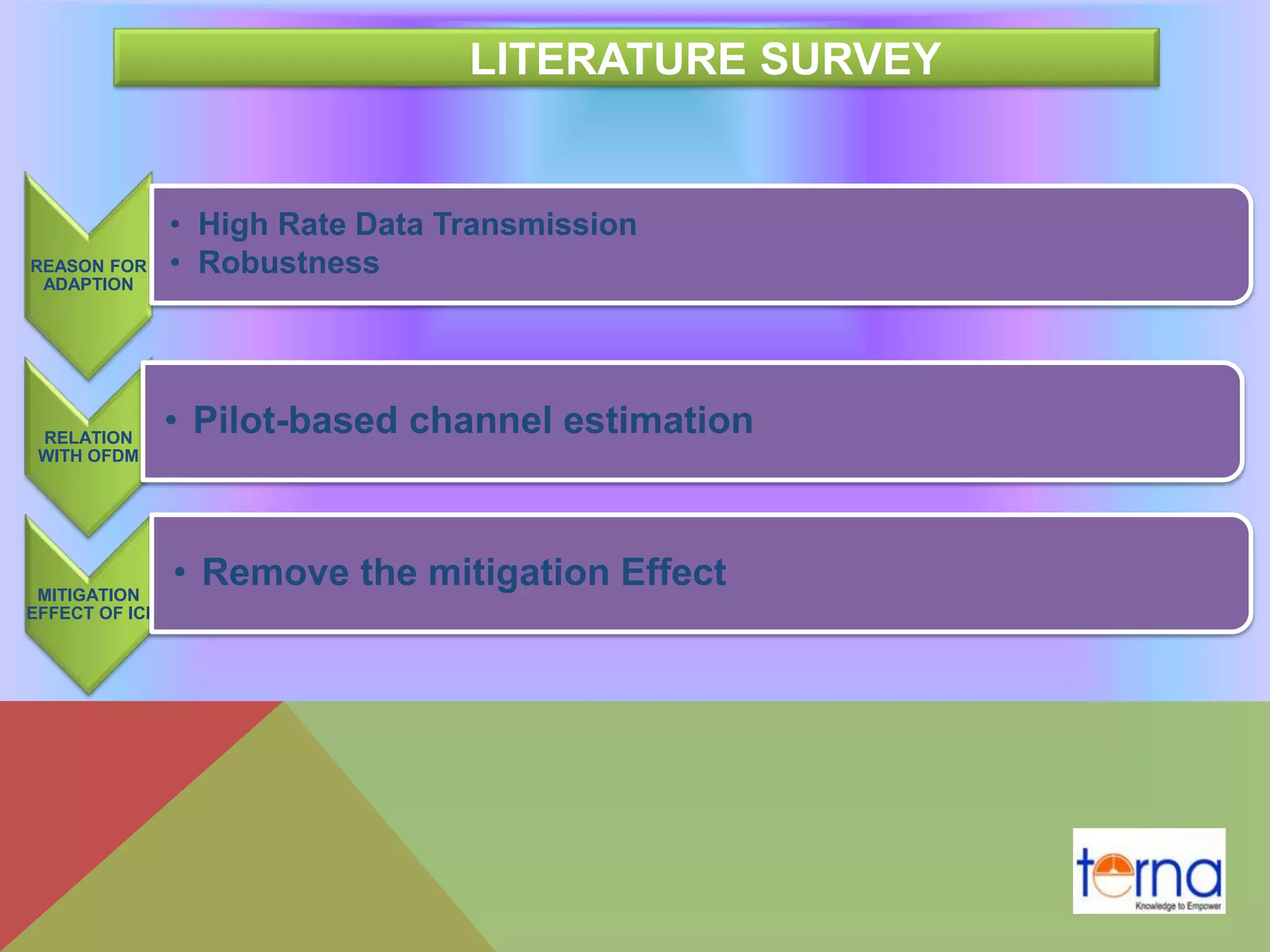 LITERATURE SURVEY

REASON FOR ADAPTION

• High Rate Data Transmission
• Robustness

RELATION WITH OFDM

• Pilot-based channel estimation

MITIGATION EFFECT OF ICI

• Remove the mitigation Effect

terna
Knowledge to Empower